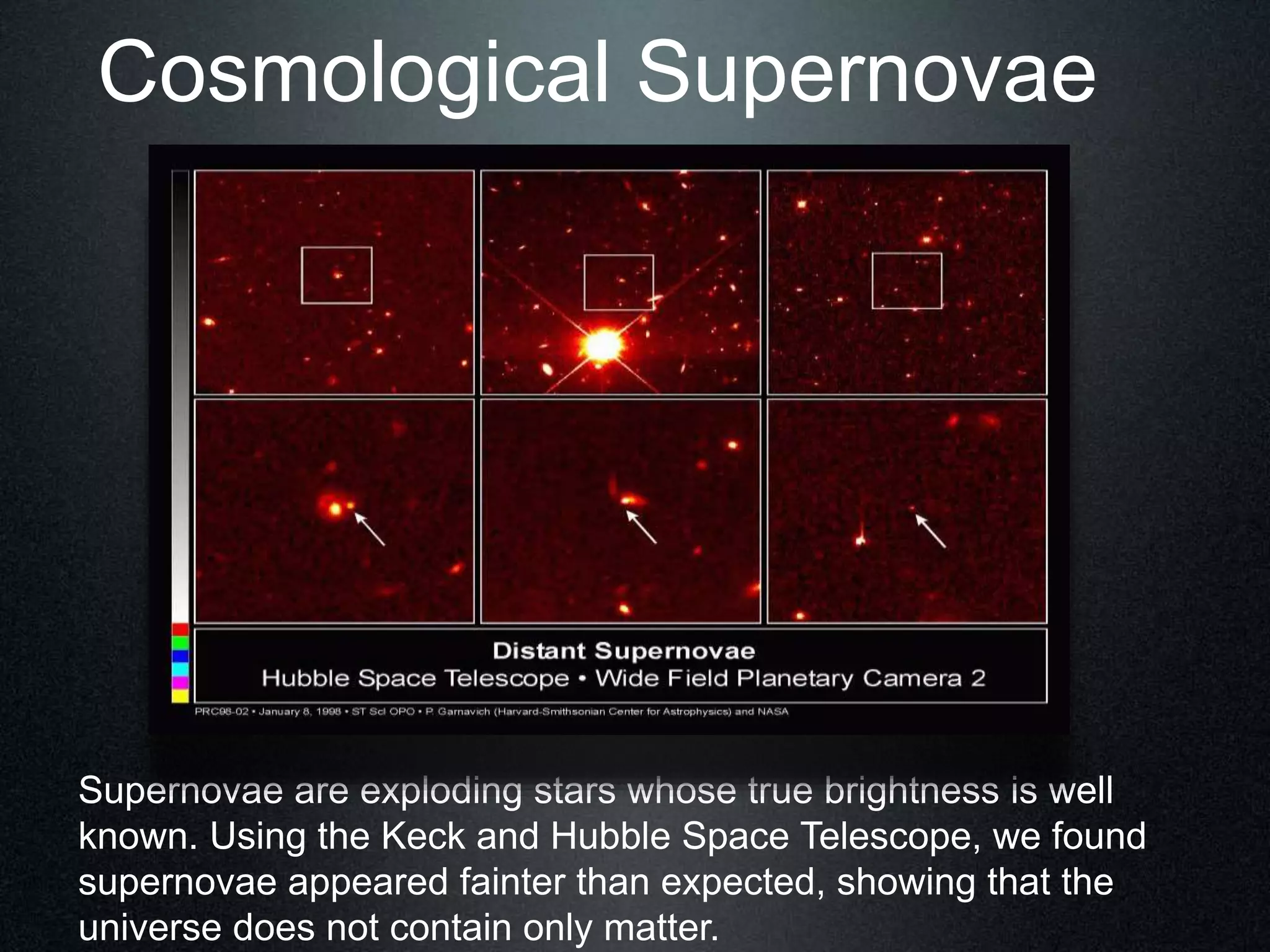 Cosmological Supernovae

Distant Supernovae
Hubble Space Telescope • Wide Field Planetary Camera 2

PRC98-02 • January 8, 1998 • ST ScI OPO • P. Garnavich (Harvard-Smithsonian Center for Astrophysics) and NASA

Supernovae are exploding stars whose true brightness is well known. Using the Keck and Hubble Space Telescope, we found supernovae appeared fainter than expected, showing that the universe does not contain only matter.